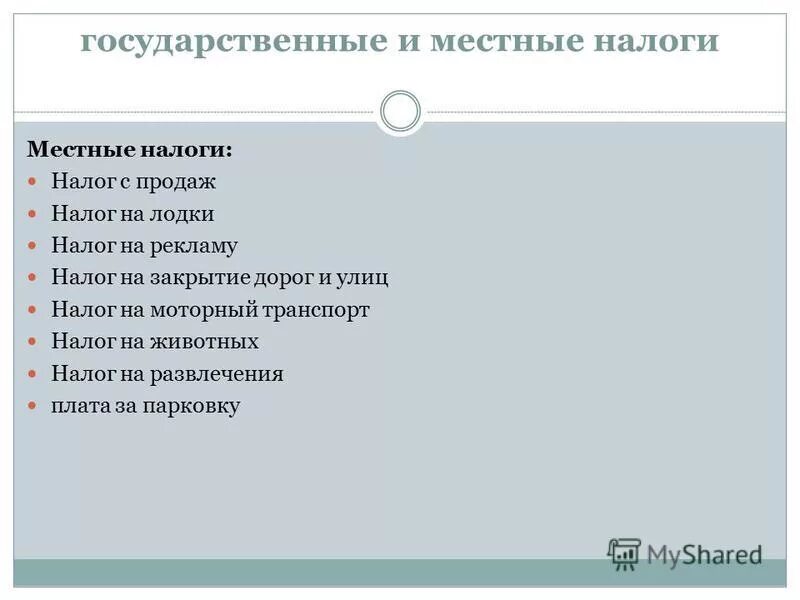 государственные и местные налоги

Местные налоги:

- Налог с продаж
- Налог на лодки
- Налог на рекламу
- Налог на закрытие дорог и улиц
- Налог на моторный транспорт
- Налог на животных
- Налог на развлечения
- плата за парковку

MyShared